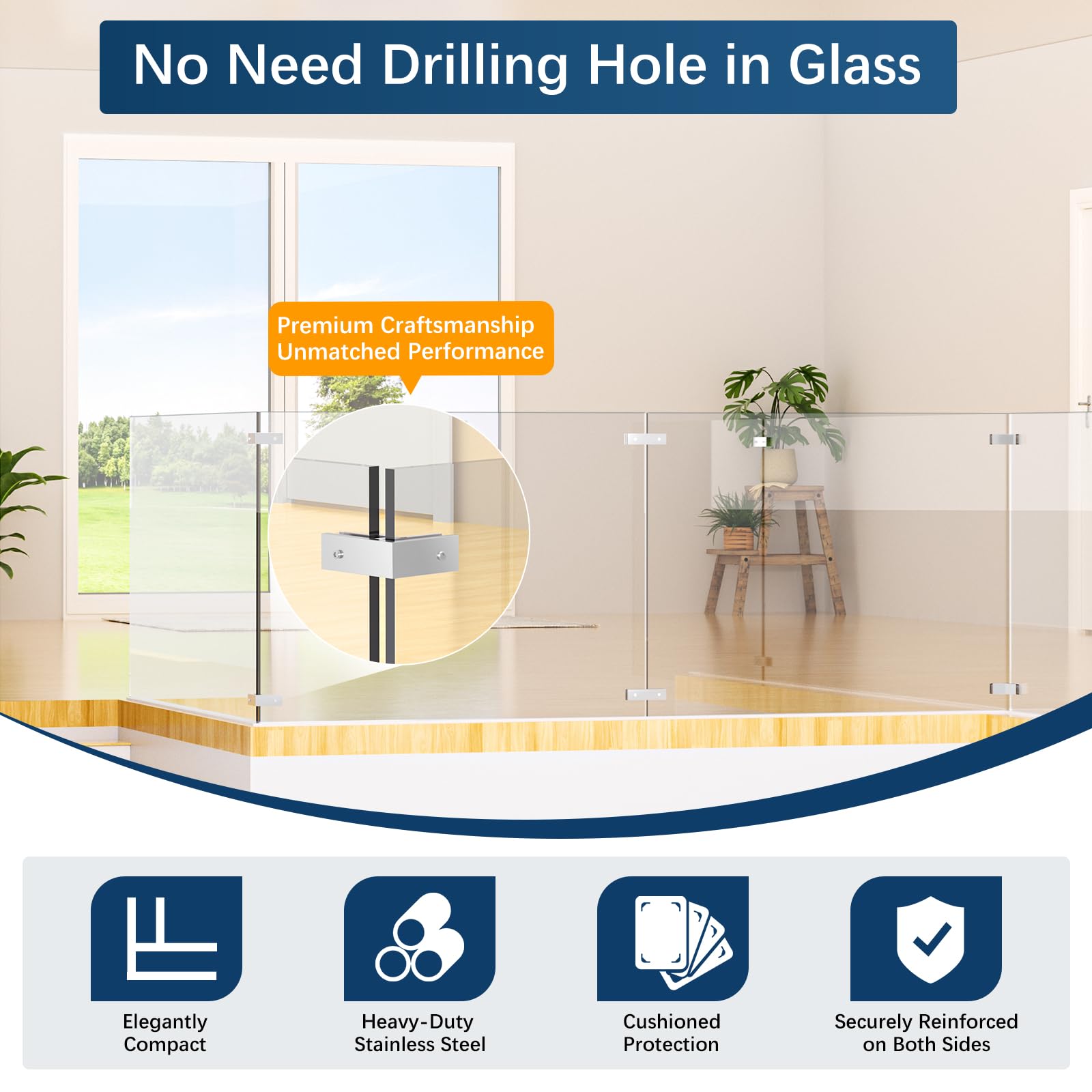 No Need Drilling Hole in Glass

Premium Craftsmanship
Unmatched Performance

Elegantly Compact

Heavy-Duty Stainless Steel

Cushioned Protection

Securely Reinforced on Both Sides